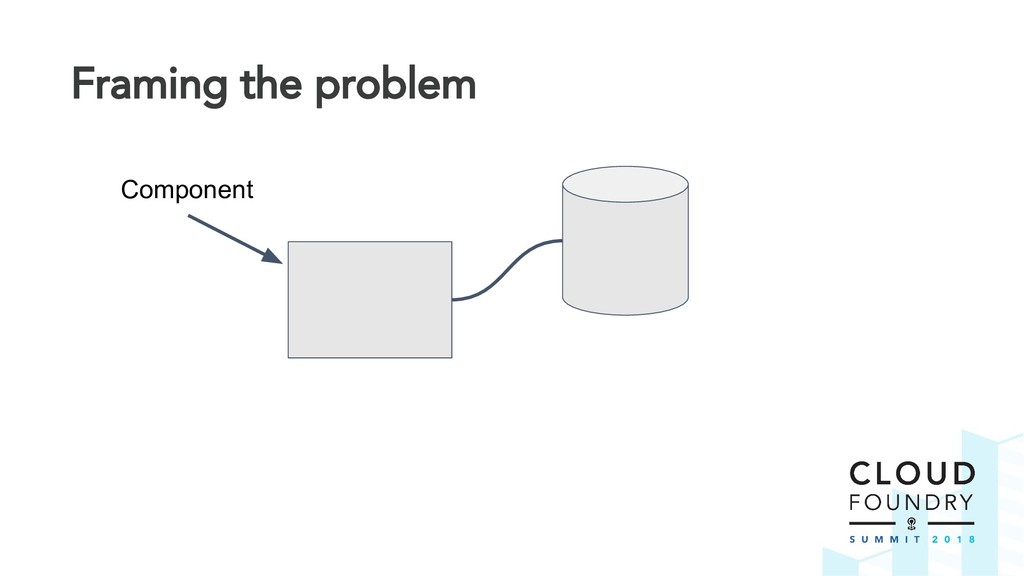 Framing the problem

Component

CLOUD
FOUNDRY
SUMMIT 2018